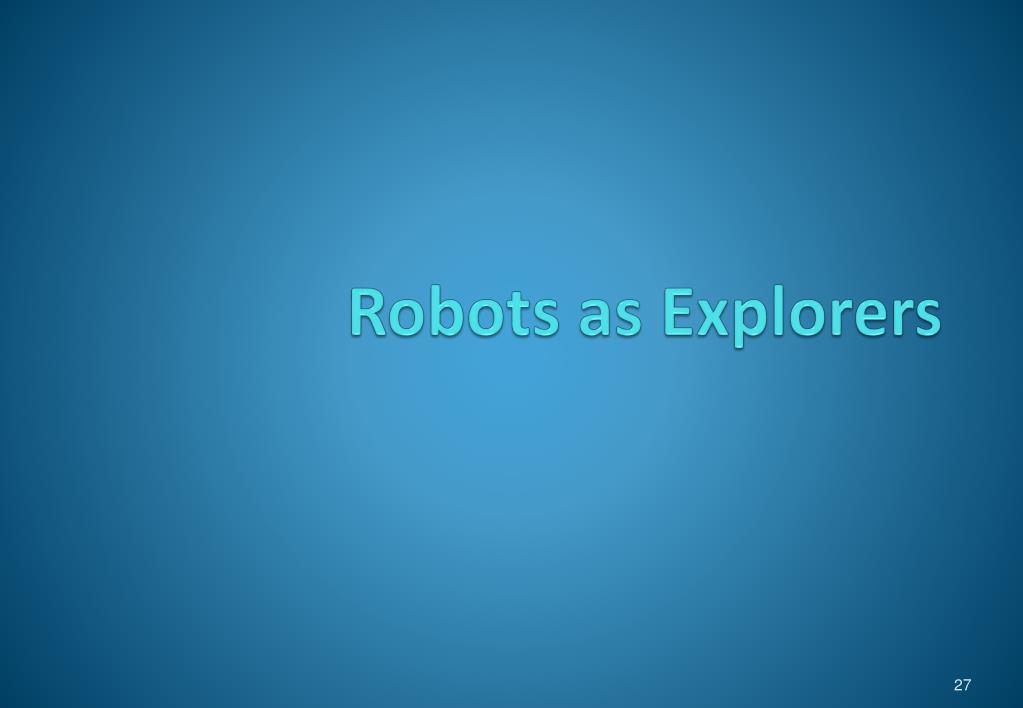 Robots as Explorers

27